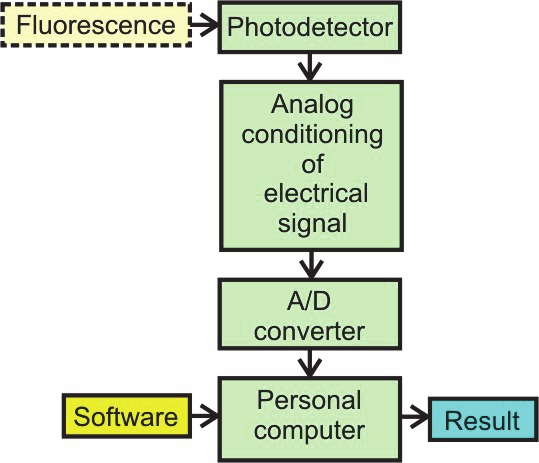 Fluorescence

Photodetector

Analog conditioning of electrical signal

A/D converter

Software

Personal computer

Result